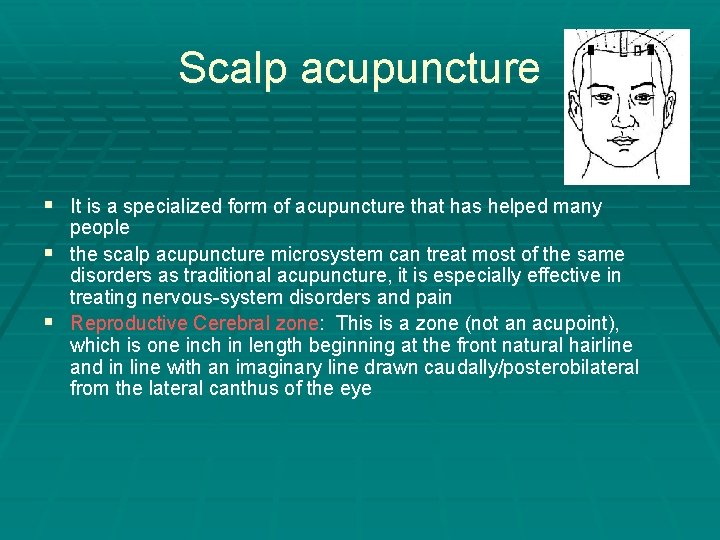 Scalp acupuncture

▪ It is a specialized form of acupuncture that has helped many people

▪ the scalp acupuncture microsystem can treat most of the same disorders as traditional acupuncture, it is especially effective in treating nervous-system disorders and pain

▪ Reproductive Cerebral zone: This is a zone (not an acupoint), which is one inch in length beginning at the front natural hairline and in line with an imaginary line drawn caudally/posterobilateral from the lateral canthus of the eye